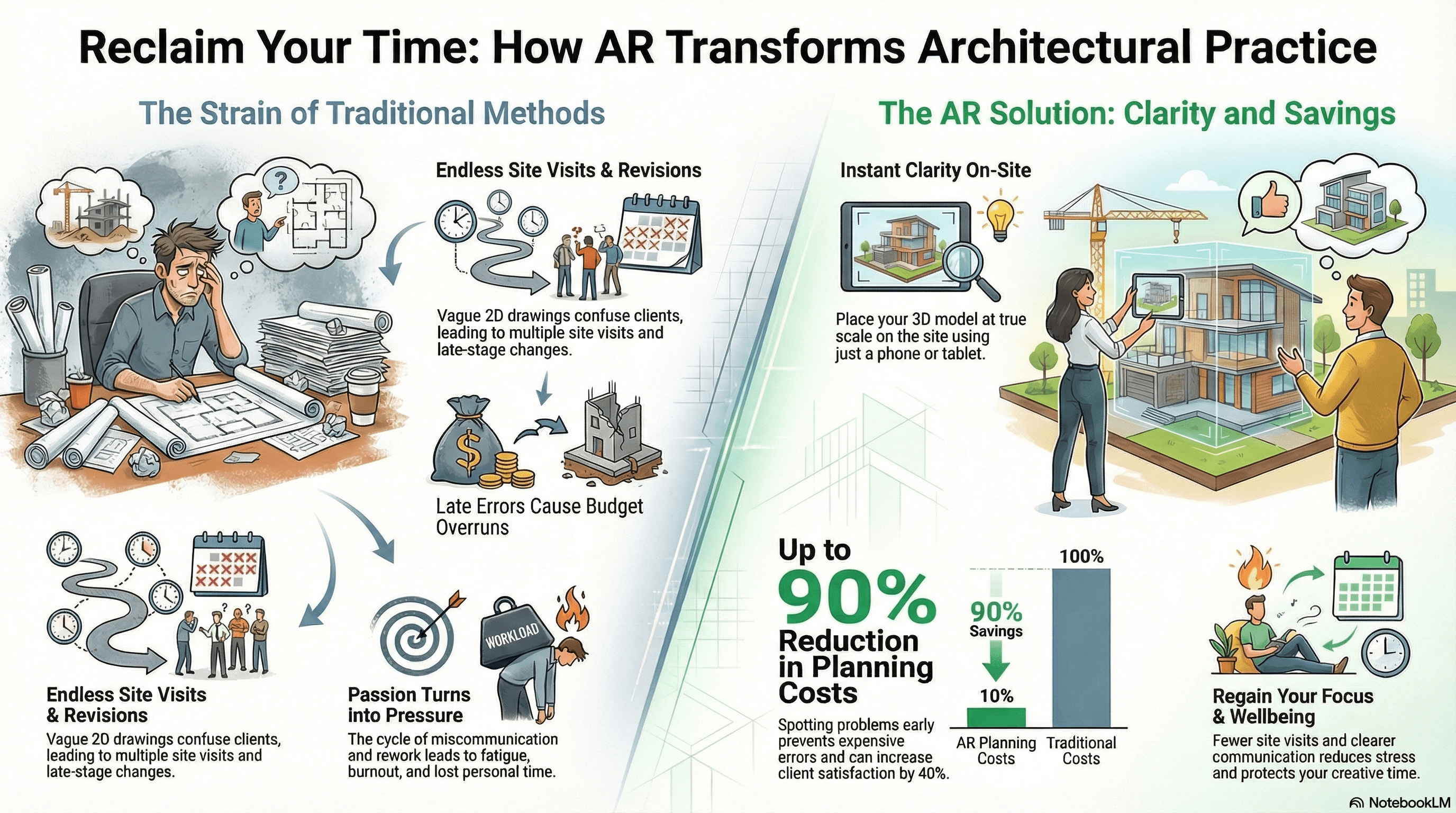 Reclaim Your Time: How AR Transforms Architectural Practice

The Strain of Traditional Methods

Endless Site Visits & Revisions

Vague 2D drawings confuse clients, leading to multiple site visits and late-stage changes.

Late Errors Cause Budget Overruns

Endless Site Visits & Revisions

Vague 2D drawings confuse clients, leading to multiple site visits and late-stage changes.

WORKLOAD

Passion Turns into Pressure

The cycle of miscommunication and rework leads to fatigue, burnout, and lost personal time.

The AR Solution: Clarity and Savings

Instant Clarity On-Site

Place your 3D model at true scale on the site using just a phone or tablet.

Up to 90% Reduction in Planning Costs

Spotting problems early prevents expensive errors and can increase client satisfaction by 40%.

90% Savings

10%

100%

AR Planning Costs

Traditional Costs

Regain Your Focus & Wellbeing

Fewer site visits and clearer communication reduces stress and protects your creative time.

NotebookLM